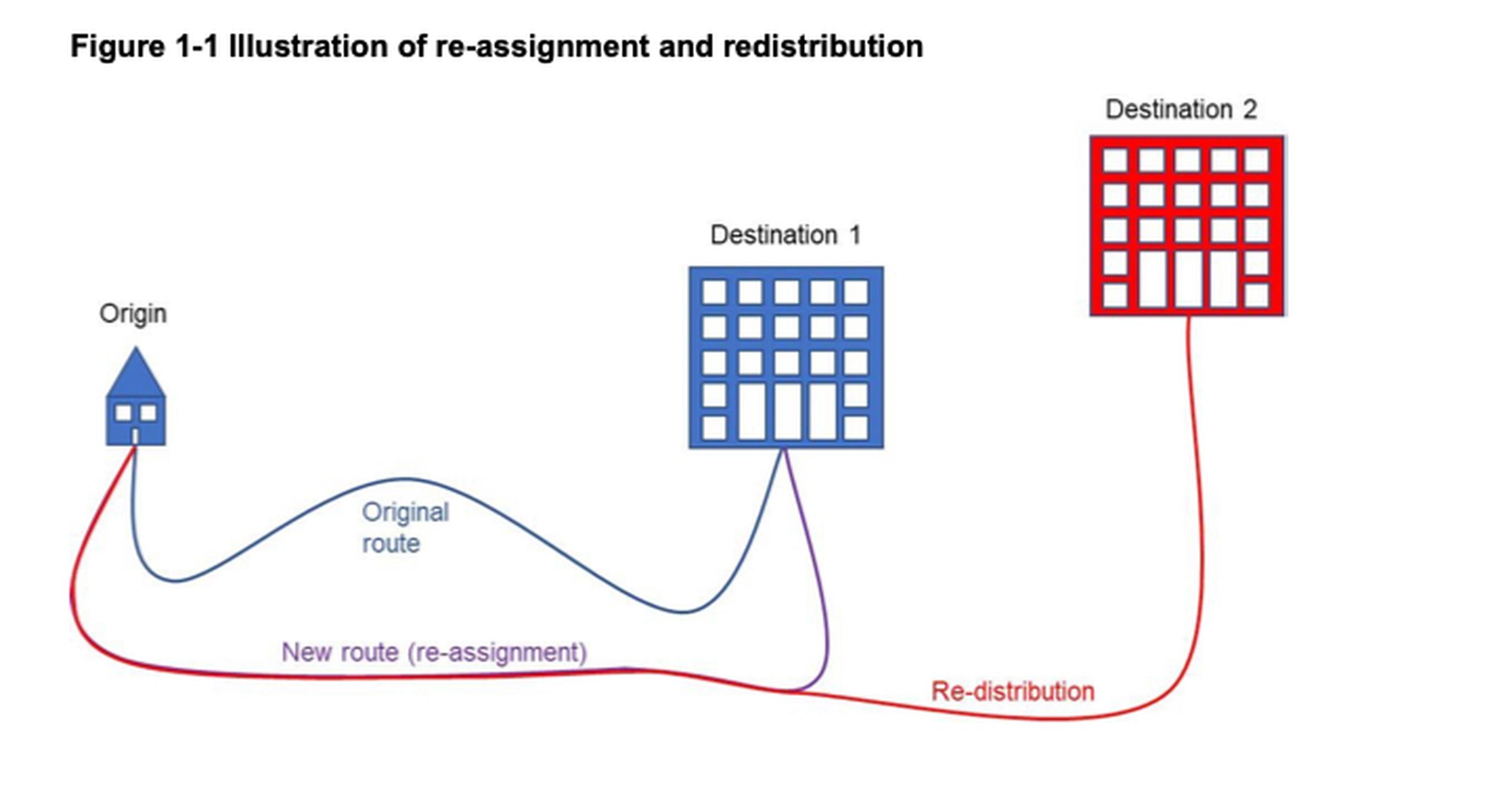 Figure 1-1 Illustration of re-assignment and redistribution

Destination 2

Destination 1

Origin

Original route

New route (re-assignment)

Re-distribution